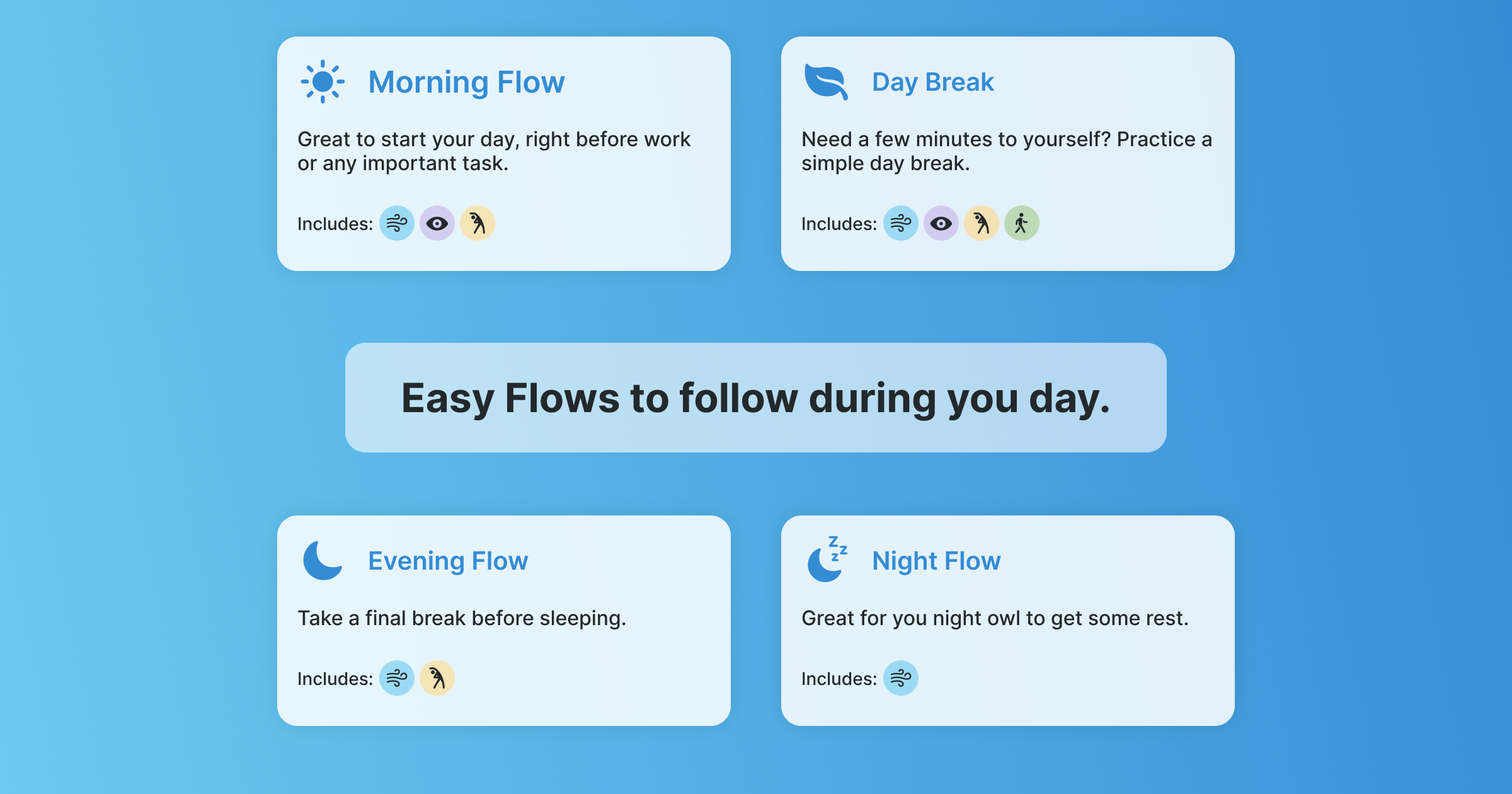 Morning Flow

Great to start your day, right before work or any important task.

Includes:

Day Break

Need a few minutes to yourself? Practice a simple day break.

Includes:

Easy Flows to follow during you day.

Evening Flow

Take a final break before sleeping.

Includes:

Night Flow

Great for you night owl to get some rest.

Includes: